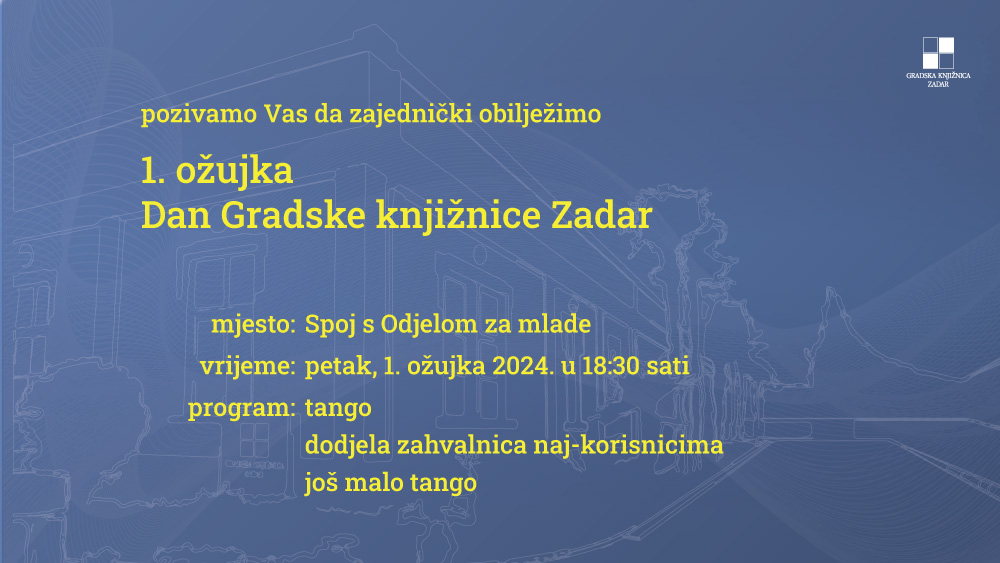 GRADSKA KNJIŽNICA ZADAR

pozivamo Vas da zajednički obilježimo

1. ožujka
Dan Gradske knjižnice Zadar

mjesto: Spoj s Odjelom za mlade
vrijeme: petak, 1. ožujka 2024. u 18:30 sati
program: tango
dodjela zahvalnica naj-korisnicima
još malo tango